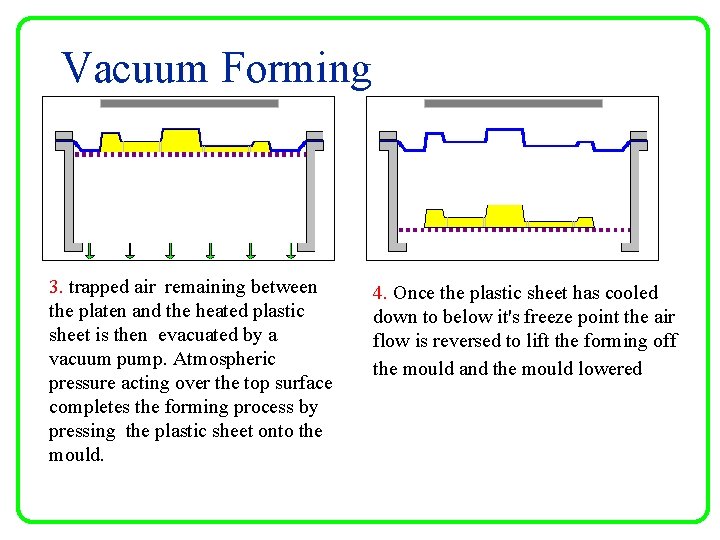 Vacuum Forming

3. trapped air remaining between the platen and the heated plastic sheet is then evacuated by a vacuum pump. Atmospheric pressure acting over the top surface completes the forming process by pressing the plastic sheet onto the mould.

4. Once the plastic sheet has cooled down to below it's freeze point the air flow is reversed to lift the forming off the mould and the mould lowered